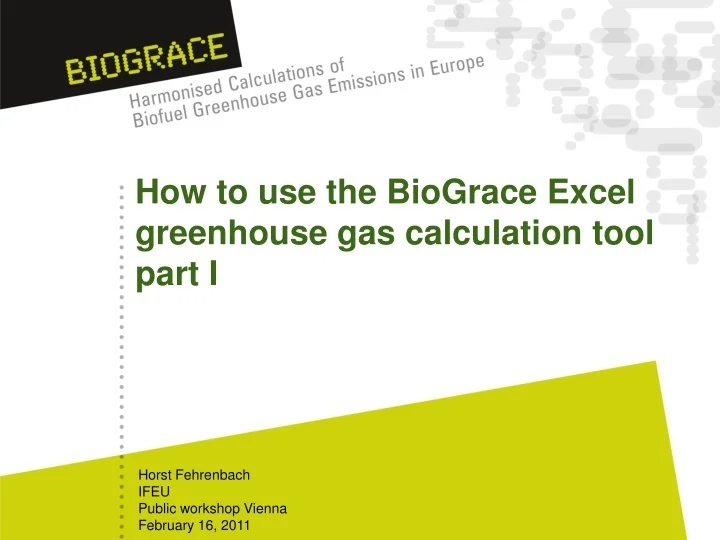 BIOGRACE

Harmonised Calculations of Biofuel Greenhouse Gas Emissions in Europe

How to use the BioGrace Excel greenhouse gas calculation tool part I

Horst Fehrenbach
IFEU
Public workshop Vienna
February 16, 2011